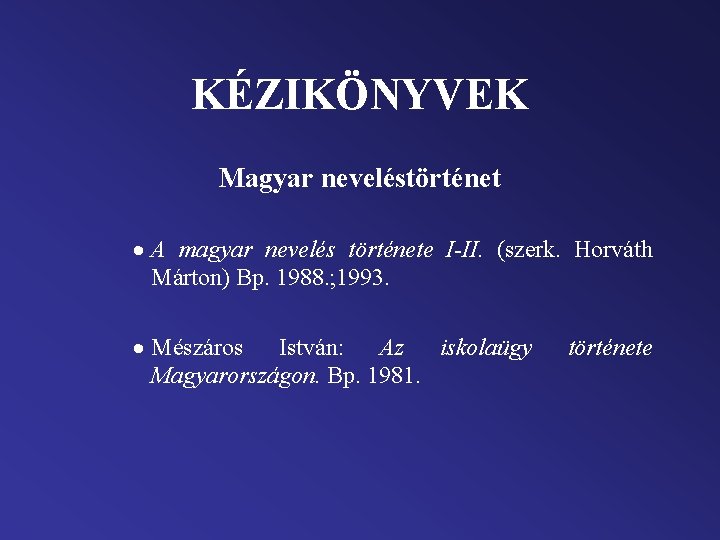 KÉZIKÖNYVEK

Magyar neveléstörténet

• A magyar nevelés története I-II. (szerk. Horváth Márton) Bp. 1988.;1993.

• Mészáros István: Az iskolaügy története Magyarországon. Bp. 1981.